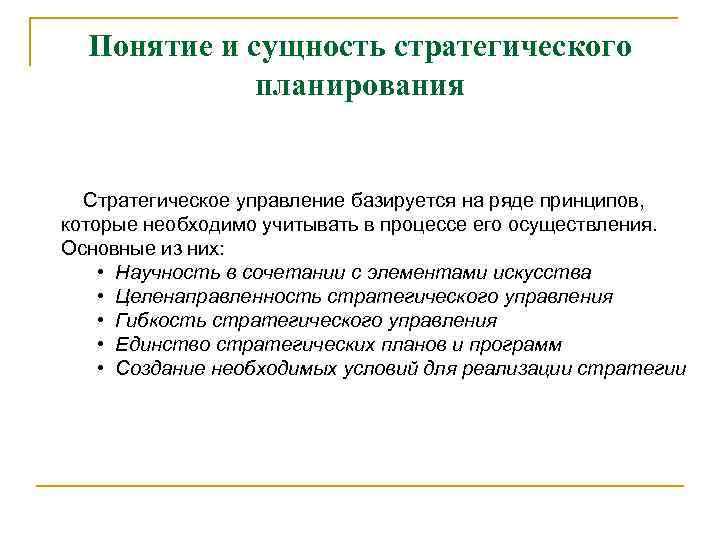 Понятие и сущность стратегического планирования

Стратегическое управление базируется на ряде принципов, которые необходимо учитывать в процессе его осуществления. Основные из них:

• Научность в сочетании с элементами искусства
• Целенаправленность стратегического управления
• Гибкость стратегического управления
• Единство стратегических планов и программ
• Создание необходимых условий для реализации стратегии